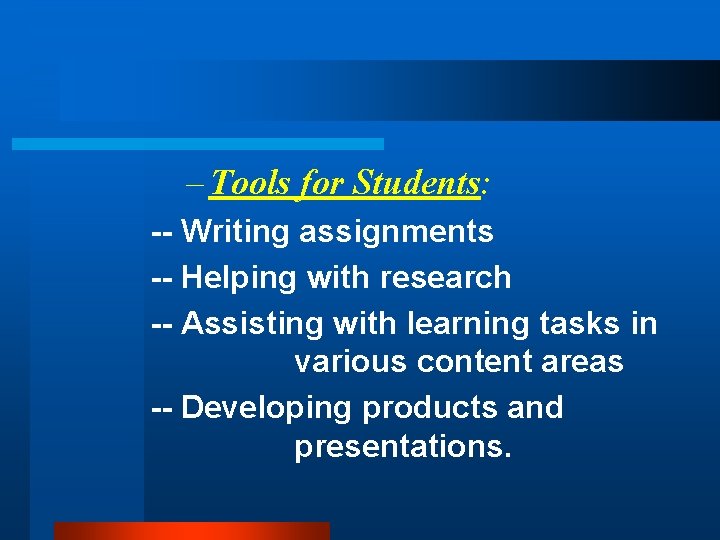 – Tools for Students:

-- Writing assignments

-- Helping with research

-- Assisting with learning tasks in various content areas

-- Developing products and presentations.